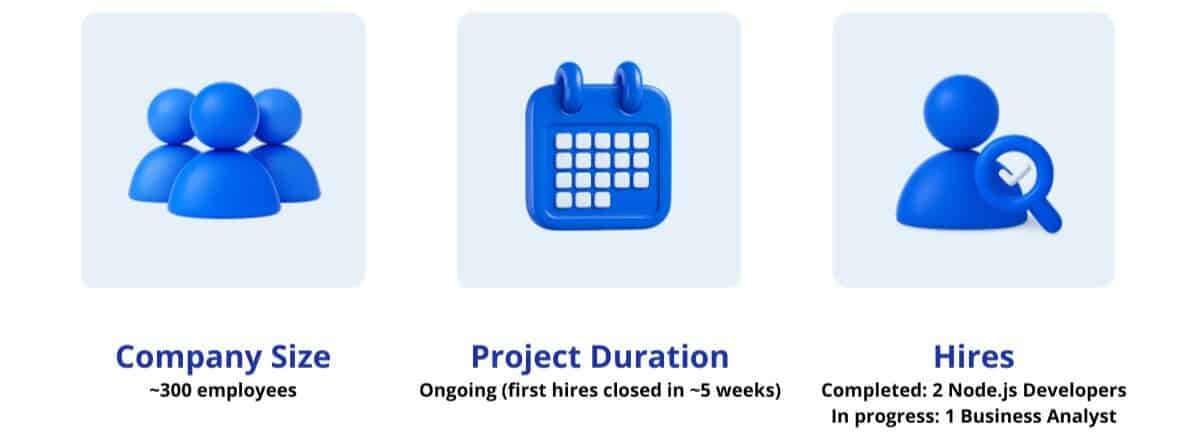 Company Size
~300 employees

Project Duration
Ongoing (first hires closed in ~5 weeks)

Hires
Completed: 2 Node.js Developers
In progress: 1 Business Analyst